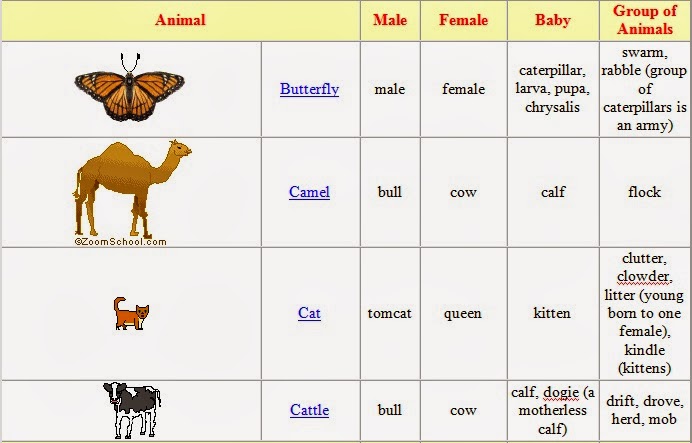 | Animal | | Male | Female | Baby | Group of Animals |
|---|---|---|---|---|---|
| | Butterfly | male | female | caterpillar, larva, pupa, chrysalis | swarm, rabble (group of caterpillars is an army) |
| ©ZoomSchool.com | Camel | bull | cow | calf | flock |
| | Cat | tomcat | queen | kitten | clutter, clowder, litter (young born to one female), kindle (kittens) |
| | Cattle | bull | cow | calf, dogie (a motherless calf) | drift, drove, herd, mob |